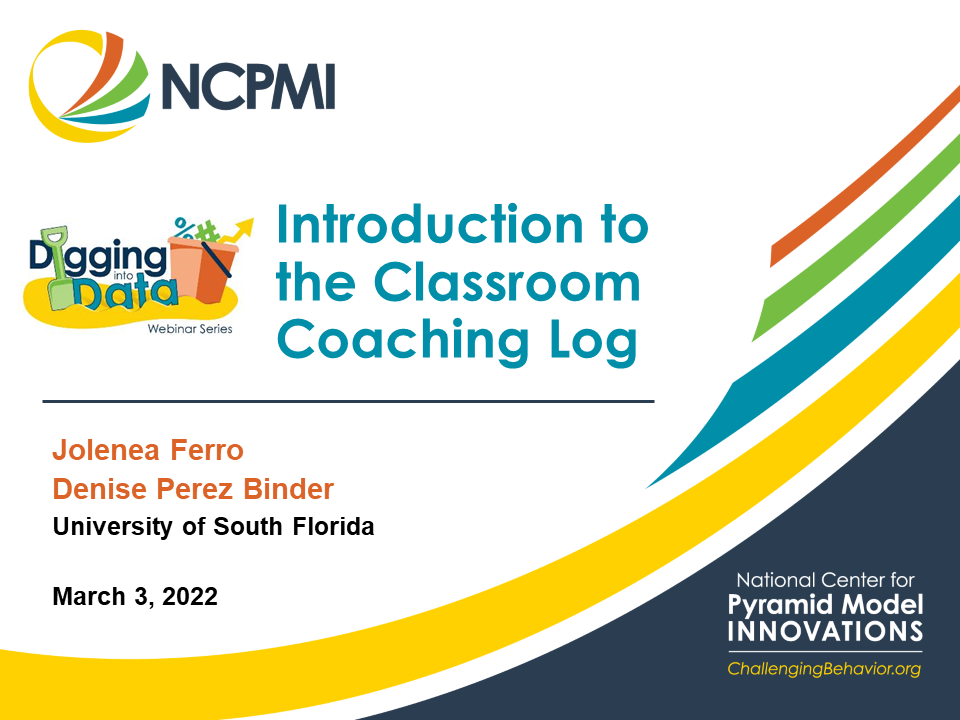 NCPMI

Digging into Data
Webinar Series

Introduction to the Classroom Coaching Log

Jolenea Ferro
Denise Perez Binder
University of South Florida

March 3, 2022

National Center for
Pyramid Model
INNOVATIONS
ChallengingBehavior.org